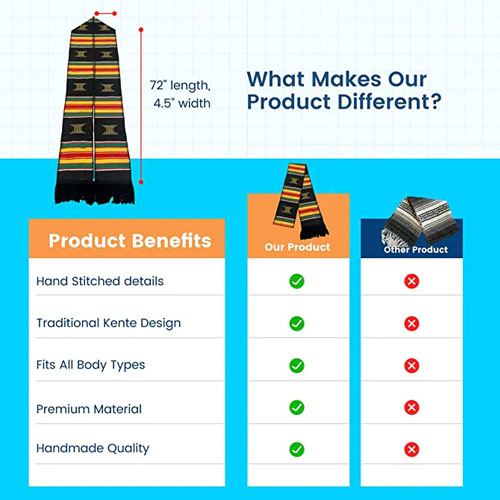 72" length, 4.5" width

What Makes Our Product Different?

| Product Benefits | Our Product | Other Product |
|---|---|---|
| Hand Stitched details | ✓ | ✗ |
| Traditional Kente Design | ✓ | ✗ |
| Fits All Body Types | ✓ | ✗ |
| Premium Material | ✓ | ✗ |
| Handmade Quality | ✓ | ✗ |